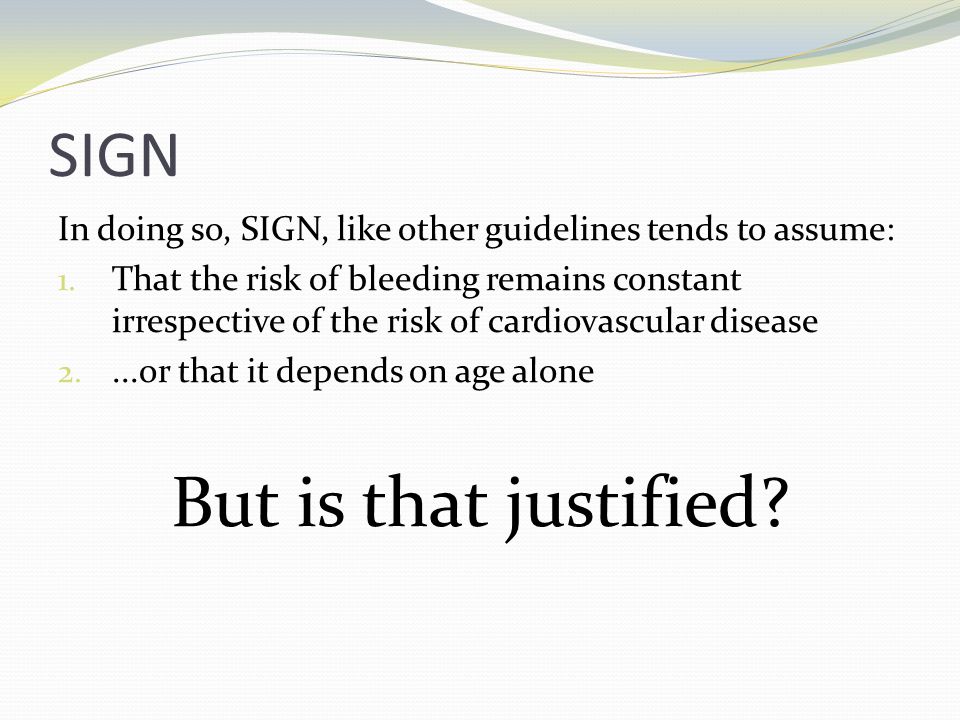 SIGN

In doing so, SIGN, like other guidelines tends to assume:

1. That the risk of bleeding remains constant irrespective of the risk of cardiovascular disease
2. …or that it depends on age alone

But is that justified?